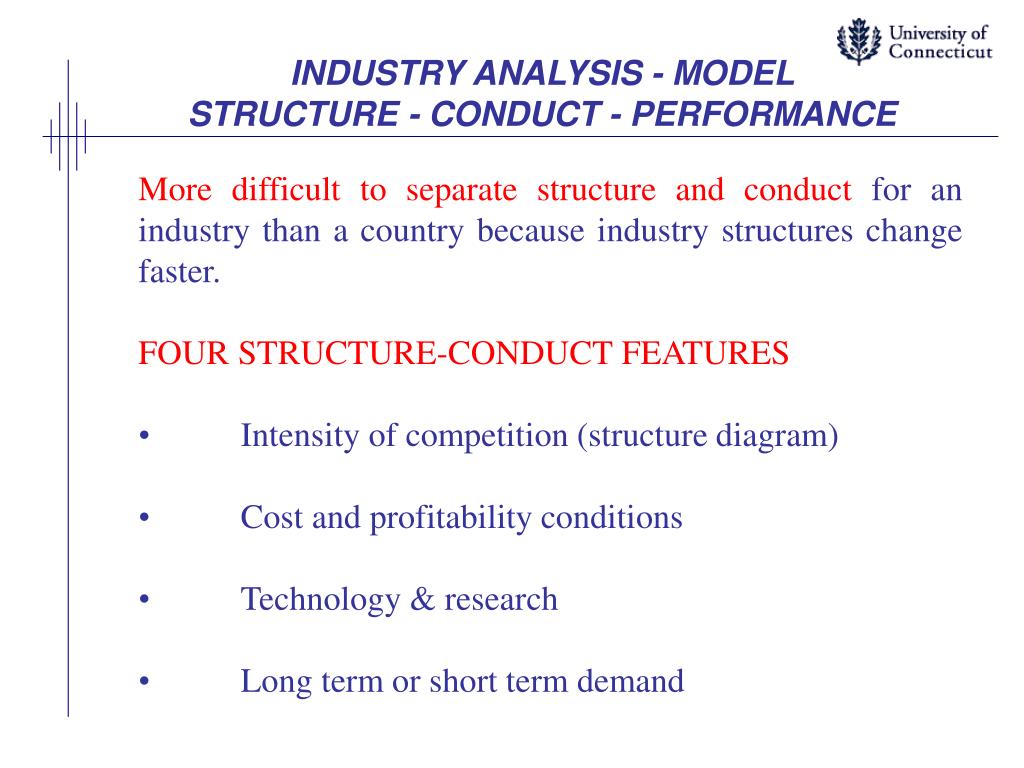 University of Connecticut

INDUSTRY ANALYSIS - MODEL
STRUCTURE - CONDUCT - PERFORMANCE

More difficult to separate structure and conduct for an industry than a country because industry structures change faster.

FOUR STRUCTURE-CONDUCT FEATURES

• Intensity of competition (structure diagram)

• Cost and profitability conditions

• Technology & research

• Long term or short term demand